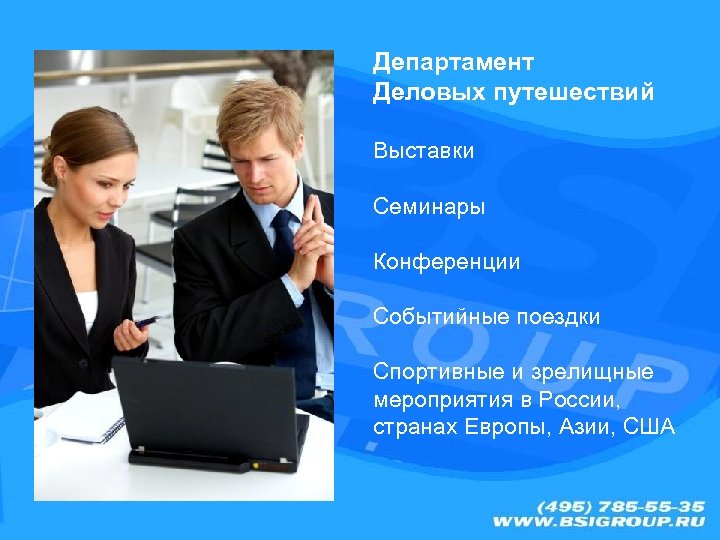 Департамент
Деловых путешествий

Выставки

Семинары

Конференции

Событийные поездки

Спортивные и зрелищные мероприятия в России, странах Европы, Азии, США

(495) 785-55-35
WWW.BSIGROUP.RU